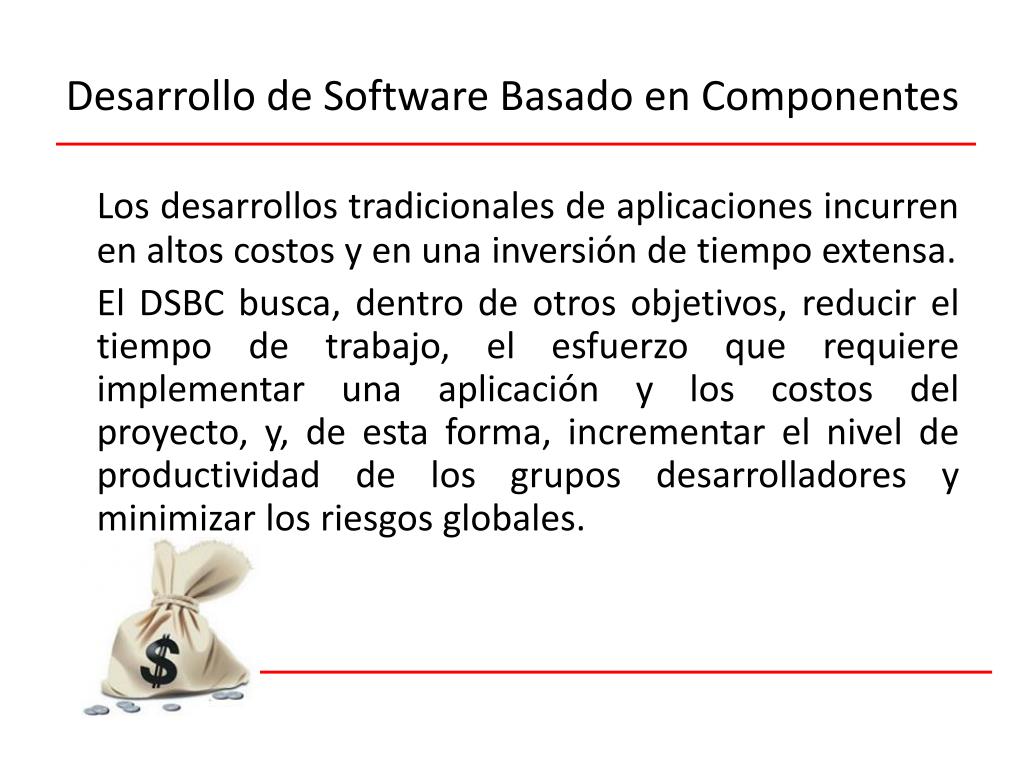 Desarrollo de Software Basado en Componentes

Los desarrollos tradicionales de aplicaciones incurren en altos costos y en una inversión de tiempo extensa.

El DSBC busca, dentro de otros objetivos, reducir el tiempo de trabajo, el esfuerzo que requiere implementar una aplicación y los costos del proyecto, y, de esta forma, incrementar el nivel de productividad de los grupos desarrolladores y minimizar los riesgos globales.

$